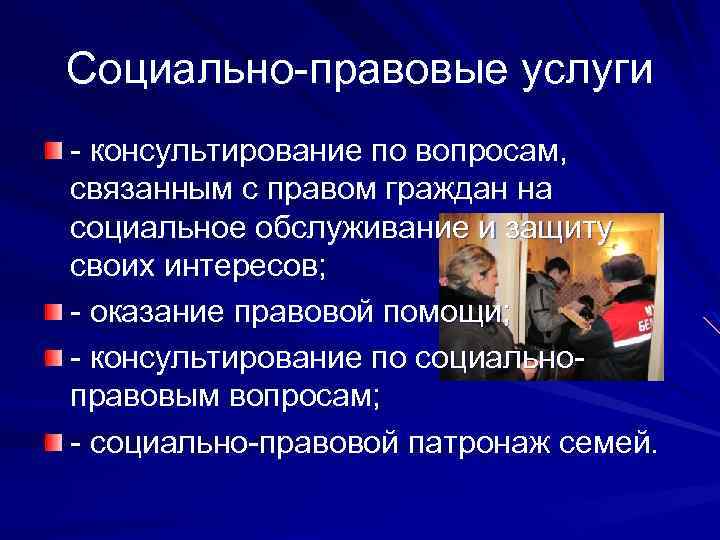 Социально-правовые услуги

- консультирование по вопросам, связанным с правом граждан на социальное обслуживание и защиту своих интересов;

- оказание правовой помощи;

- консультирование по социально-правовым вопросам;

- социально-правовой патронаж семей.